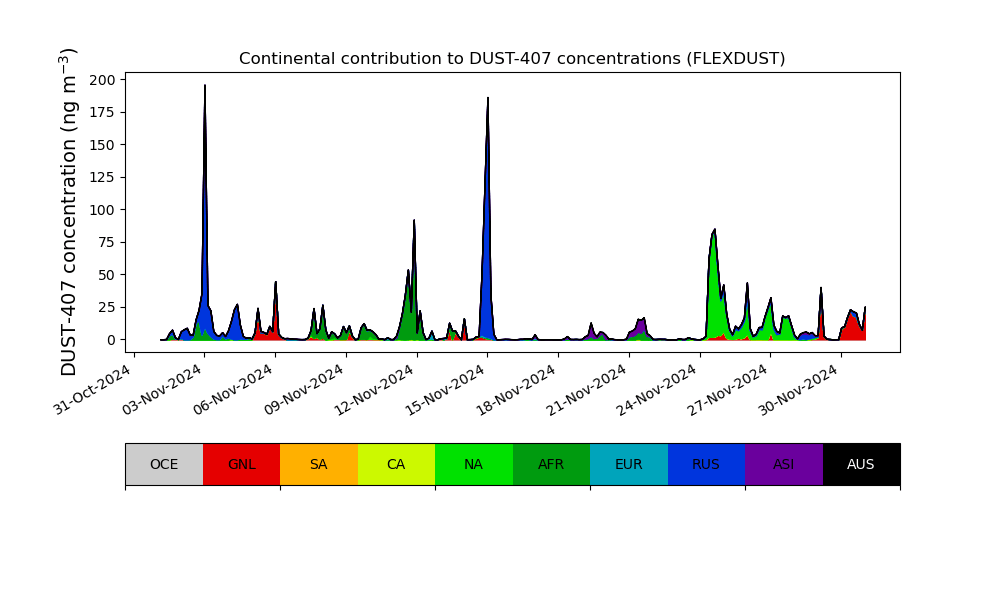 Continental contribution to DUST-407 concentrations (FLEXDUST)

DUST-407 concentration (ng m$^{-3}$)

200
175
150
125
100
75
50
25
0

31-Oct-2024
03-Nov-2024
06-Nov-2024
09-Nov-2024
12-Nov-2024
15-Nov-2024
18-Nov-2024
21-Nov-2024
24-Nov-2024
27-Nov-2024
30-Nov-2024

OCE
GNL
SA
CA
NA
AFR
EUR
RUS
ASI
AUS